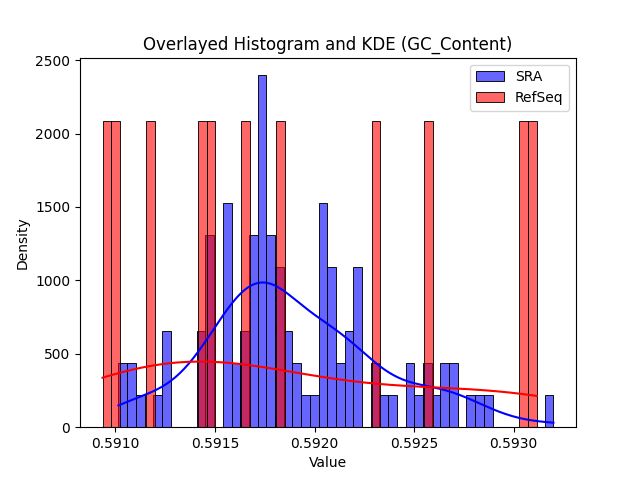 Overlayed Histogram and KDE (GC_Content)

SRA
RefSeq

Density

2500
2000
1500
1000
500
0

0.5910
0.5915
0.5920
0.5925
0.5930

Value